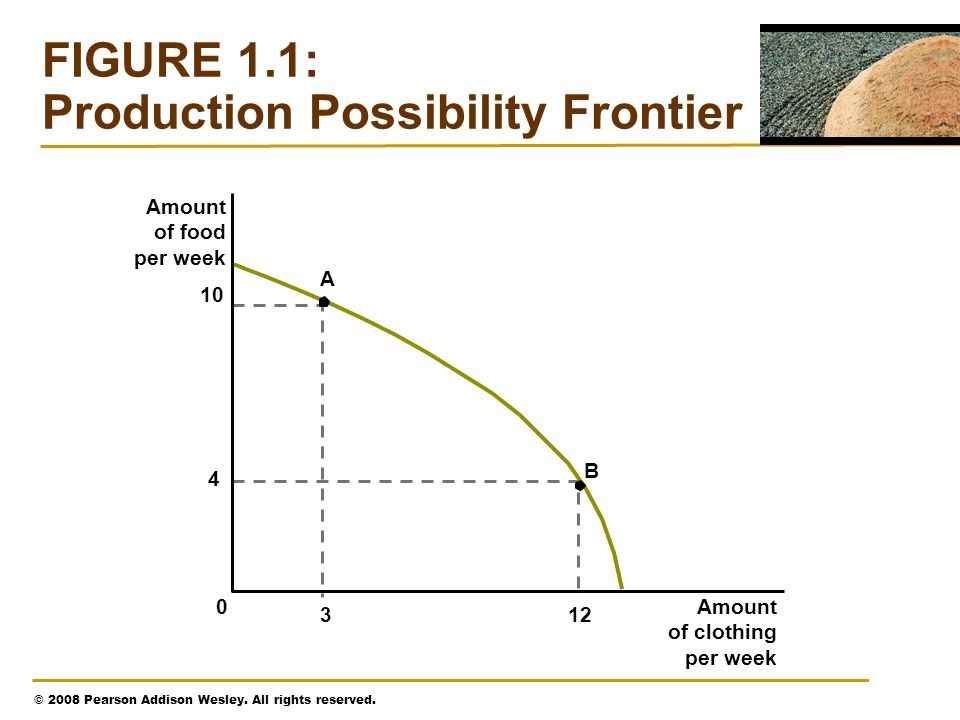 FIGURE 1.1:
Production Possibility Frontier

Amount of food per week

A

10

B

4

0

3

12

Amount of clothing per week

© 2008 Pearson Addison Wesley. All rights reserved.